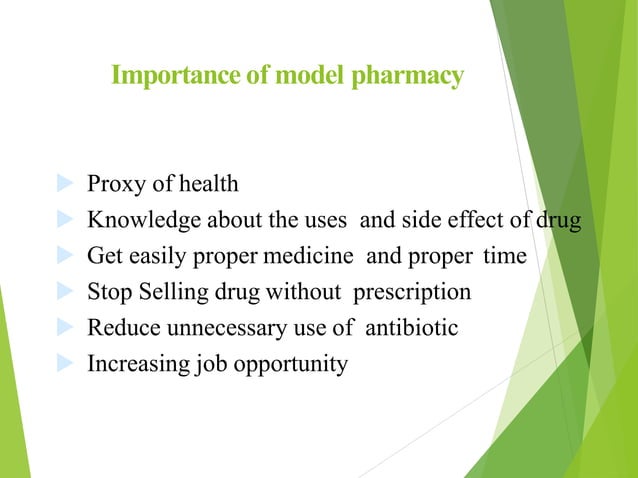 Importance of model pharmacy

Proxy of health
Knowledge about the uses and side effect of drug
Get easily proper medicine and proper time
Stop Selling drug without prescription
Reduce unnecessary use of antibiotic
Increasing job opportunity